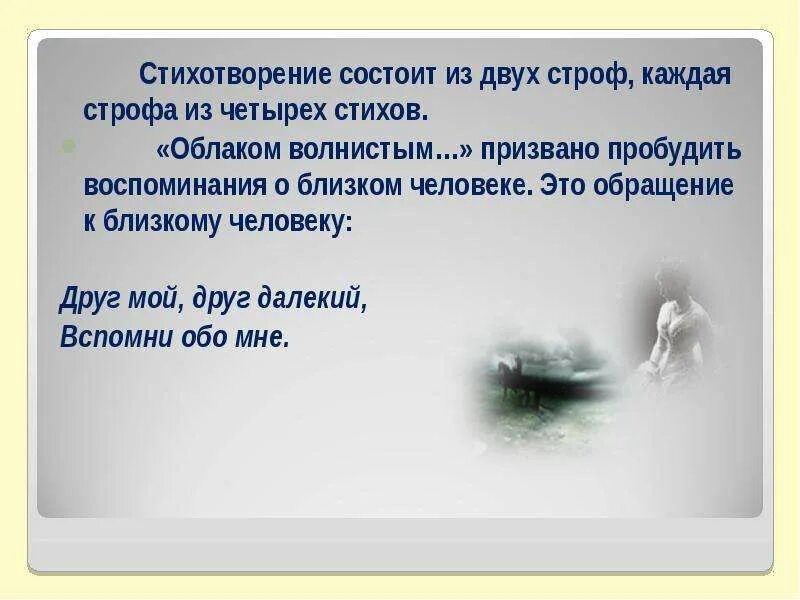 Стихотворение состоит из двух строф, каждая строфа из четырех стихов.

«Облаком волнистым…» призвано пробудить воспоминания о близком человеке. Это обращение к близкому человеку:

Друг мой, друг далекий,
Вспомни обо мне.